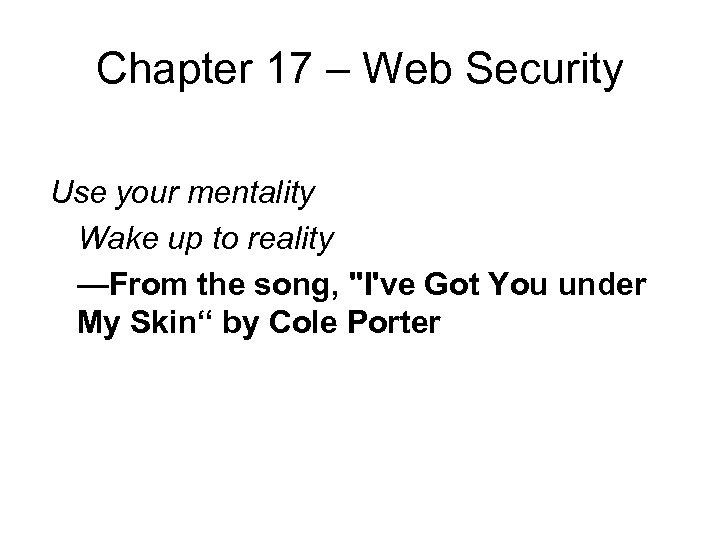 Chapter 17 – Web Security

Use your mentality

Wake up to reality

—From the song, "I've Got You under My Skin“ by Cole Porter